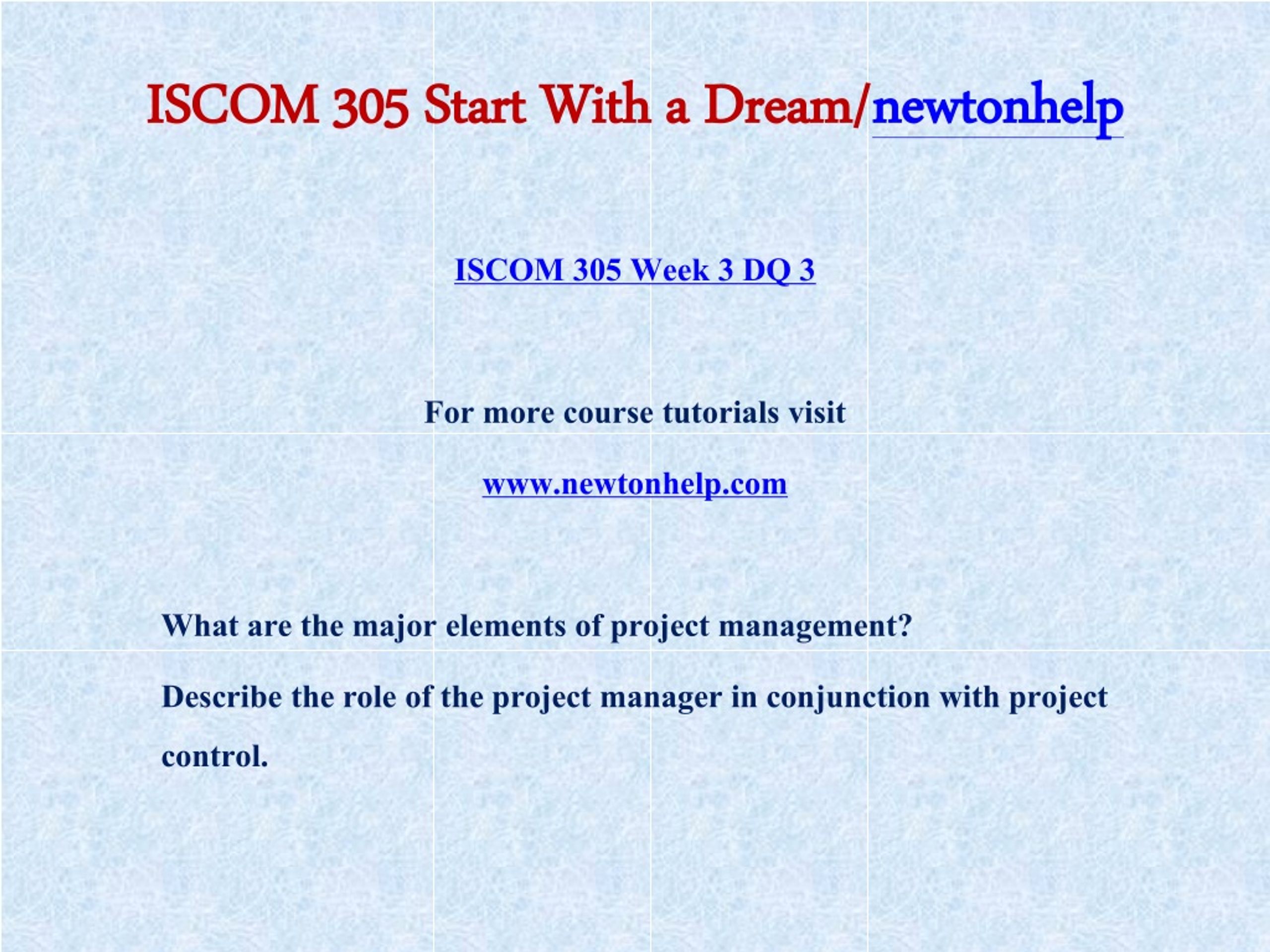 ISCOM 305 Start With a Dream/newtonhelp

ISCOM 305 Week 3 DQ 3

For more course tutorials visit

www.newtonhelp.com

What are the major elements of project management?

Describe the role of the project manager in conjunction with project control.